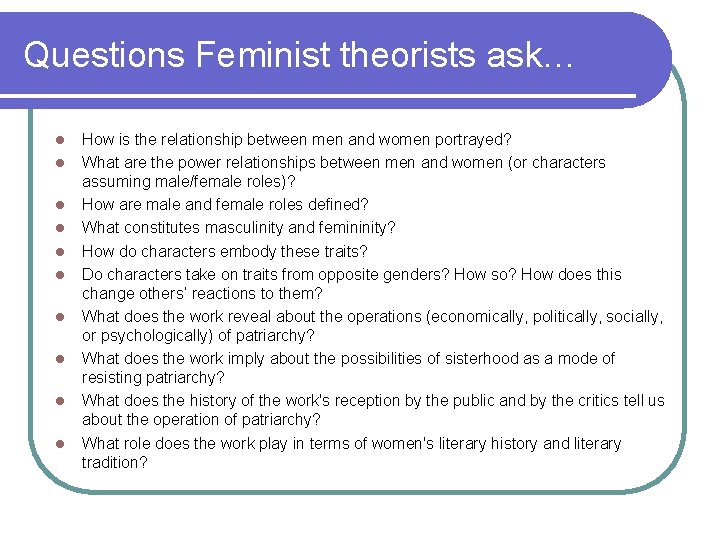 Questions Feminist theorists ask…

- How is the relationship between men and women portrayed?
- What are the power relationships between men and women (or characters assuming male/female roles)?
- How are male and female roles defined?
- What constitutes masculinity and femininity?
- How do characters embody these traits?
- Do characters take on traits from opposite genders? How so? How does this change others' reactions to them?
- What does the work reveal about the operations (economically, politically, socially, or psychologically) of patriarchy?
- What does the work imply about the possibilities of sisterhood as a mode of resisting patriarchy?
- What does the history of the work's reception by the public and by the critics tell us about the operation of patriarchy?
- What role does the work play in terms of women's literary history and literary tradition?